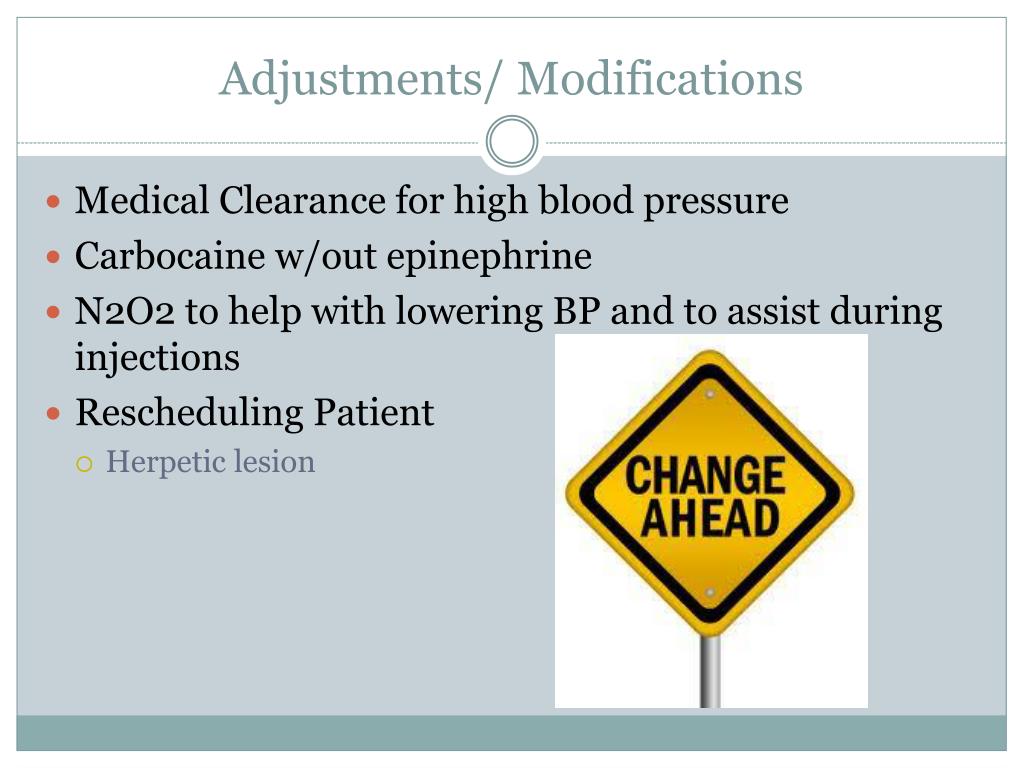 Adjustments/ Modifications

- Medical Clearance for high blood pressure
- Carbocaine w/out epinephrine
- N2O2 to help with lowering BP and to assist during injections
- Rescheduling Patient
  - Herpetic lesion

CHANGE AHEAD